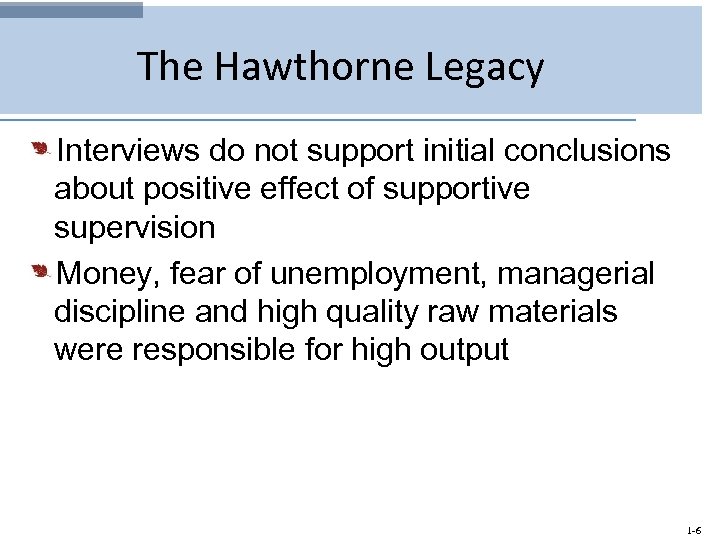 The Hawthorne Legacy

Interviews do not support initial conclusions about positive effect of supportive supervision

Money, fear of unemployment, managerial discipline and high quality raw materials were responsible for high output

1-6